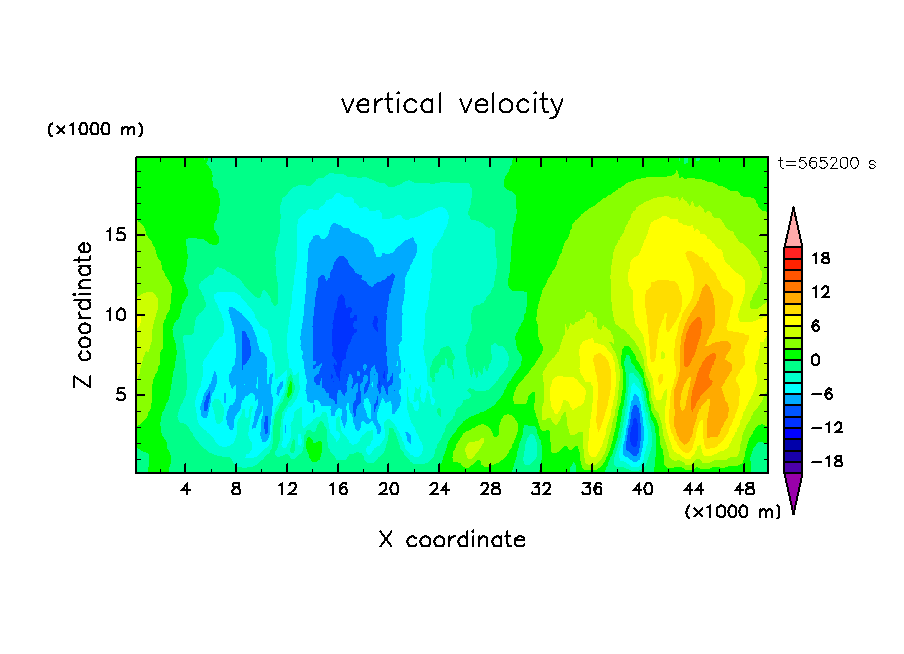 vertical velocity

(×1000 m)

t=565200 s

Z coordinate

15
10
5

4 8 12 16 20 24 28 32 36 40 44 48

(×1000 m)

X coordinate

18
12
6
0
−6
−12
−18